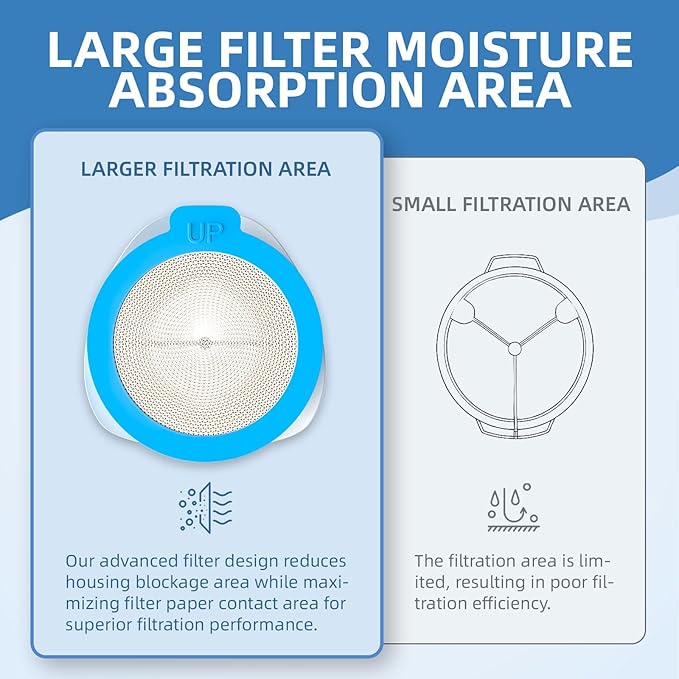 LARGE FILTER MOISTURE ABSORPTION AREA

LARGER FILTRATION AREA

UP

Our advanced filter design reduces housing blockage area while maximizing filter paper contact area for superior filtration performance.

SMALL FILTRATION AREA

The filtration area is limited, resulting in poor filtration efficiency.